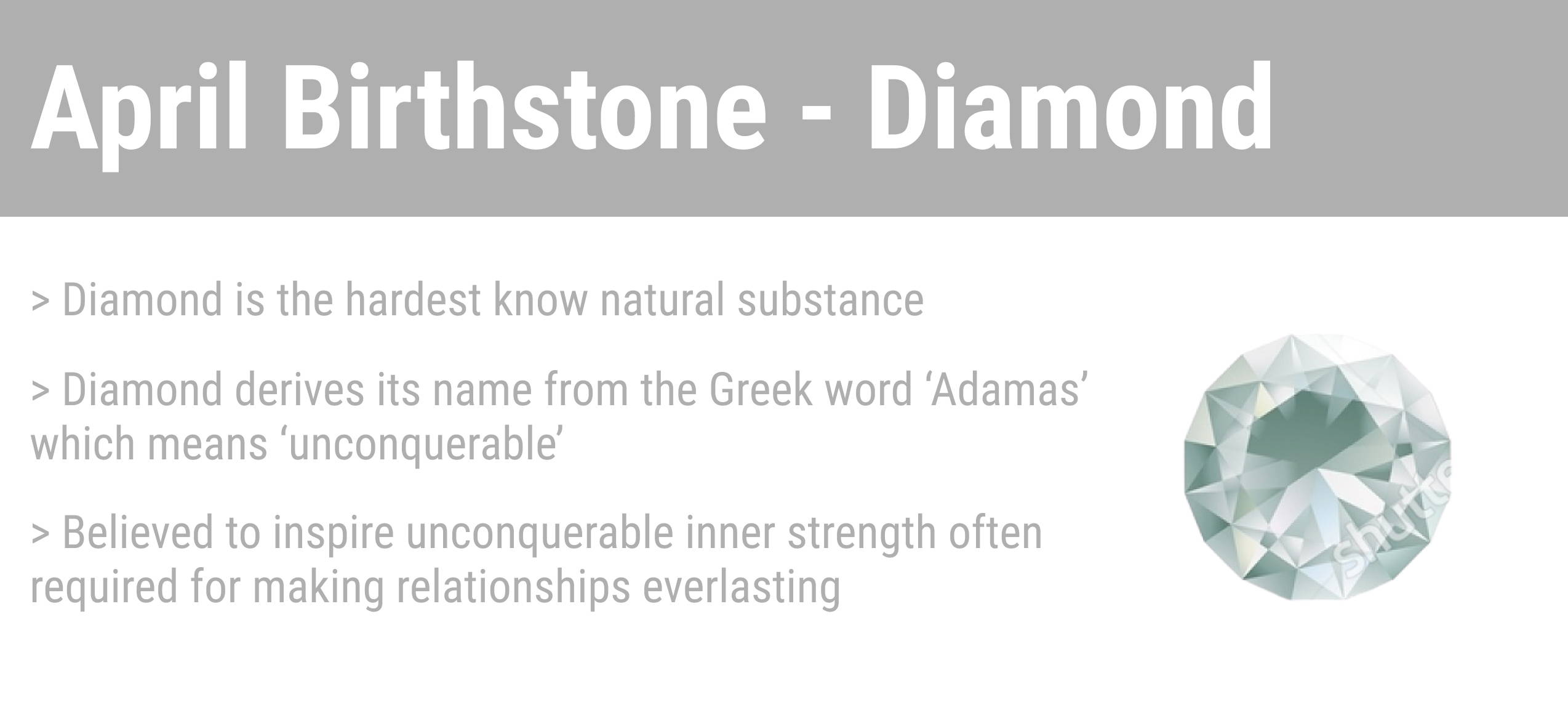 April Birthstone - Diamond

> Diamond is the hardest know natural substance

> Diamond derives its name from the Greek word ‘Adamas’ which means ‘unconquerable’

> Believed to inspire unconquerable inner strength often required for making relationships everlasting

shutte